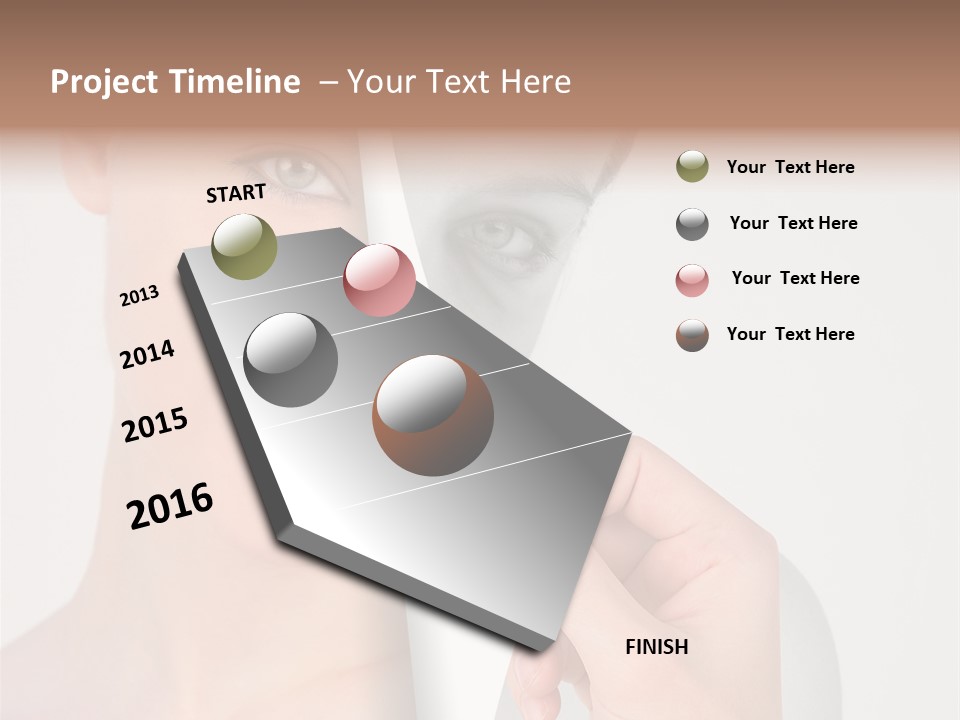 Project Timeline – Your Text Here

START

2013

2014

2015

2016

FINISH

Your Text Here

Your Text Here

Your Text Here

Your Text Here